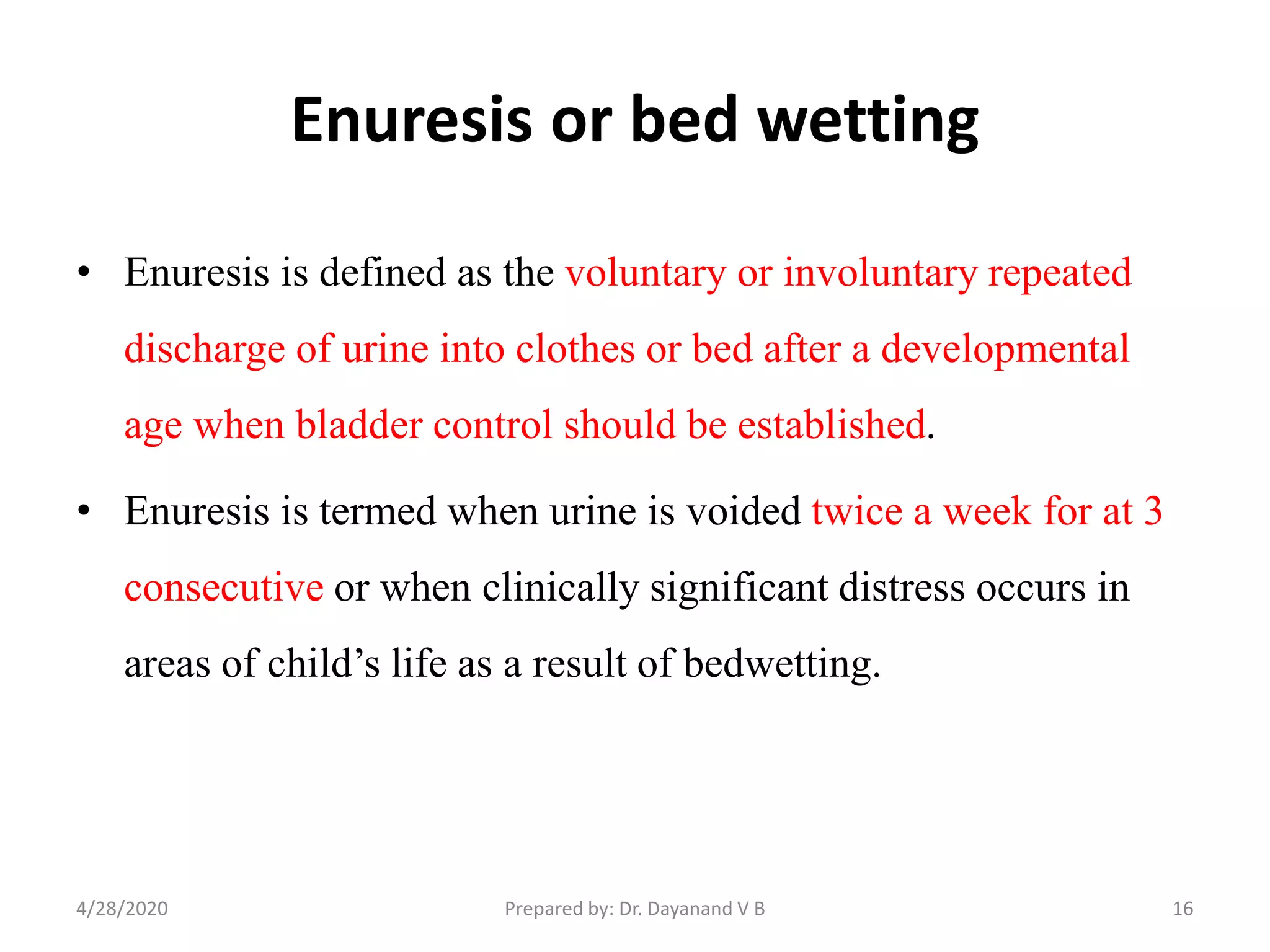 Enuresis or bed wetting

• Enuresis is defined as the voluntary or involuntary repeated discharge of urine into clothes or bed after a developmental age when bladder control should be established.

• Enuresis is termed when urine is voided twice a week for at 3 consecutive or when clinically significant distress occurs in areas of child’s life as a result of bedwetting.

4/28/2020
Prepared by: Dr. Dayanand V B
16